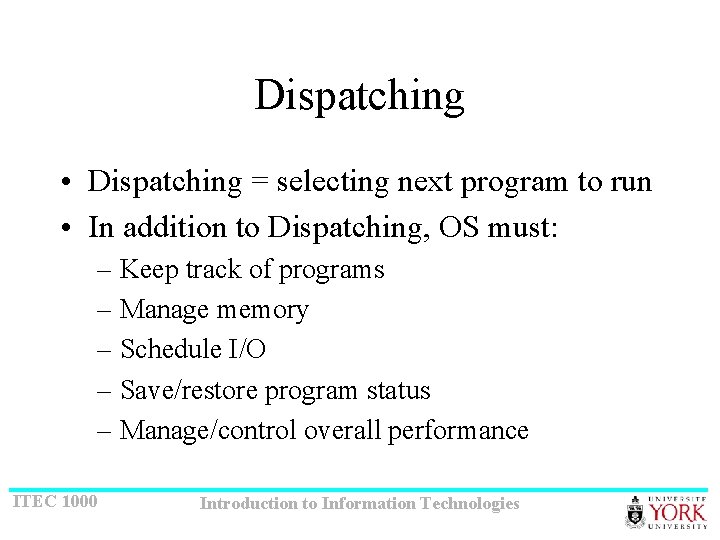 Dispatching

• Dispatching = selecting next program to run
• In addition to Dispatching, OS must:
– Keep track of programs
– Manage memory
– Schedule I/O
– Save/restore program status
– Manage/control overall performance

ITEC 1000

Introduction to Information Technologies

UNIVERSITÉ YORK UNIVERSITY